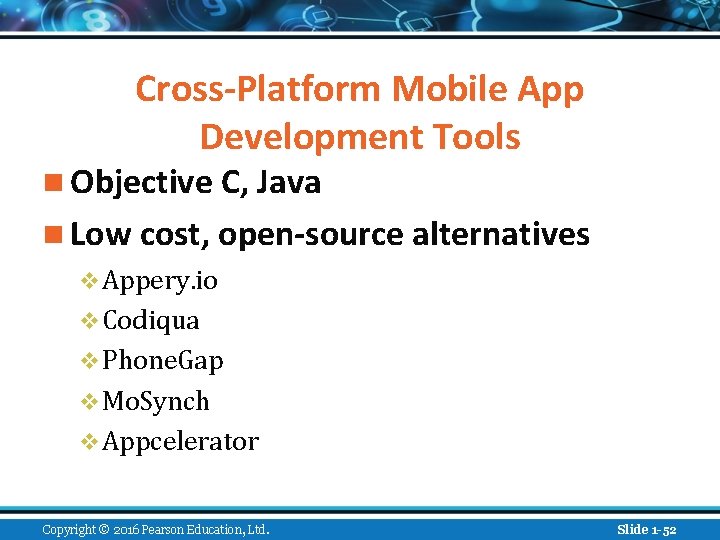 Cross-Platform Mobile App Development Tools

Objective C, Java

Low cost, open-source alternatives

Appery.io

Codiqua

PhoneGap

MoSynch

Appcelerator

Copyright © 2016 Pearson Education, Ltd.

Slide 1-52